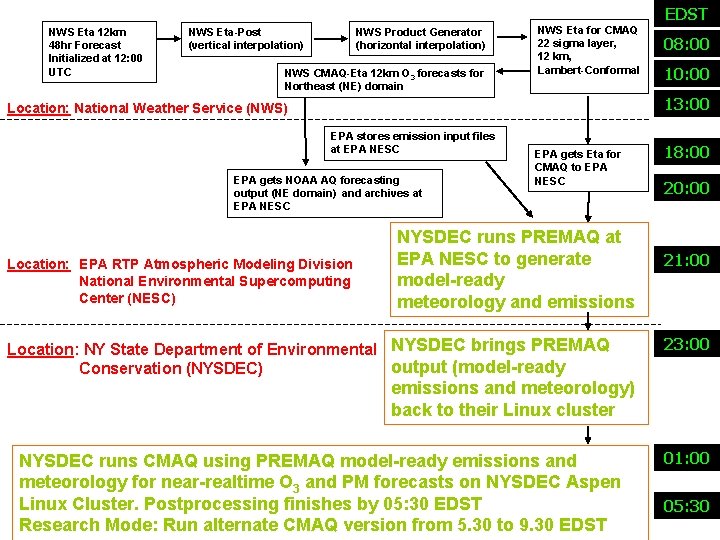 NWS Eta 12km 48hr Forecast Initialized at 12:00 UTC

NWS Eta-Post (vertical interpolation)

NWS Product Generator (horizontal interpolation)

NWS Eta for CMAQ 22 sigma layer, 12 km, Lambert-Conformal

NWS CMAQ-Eta 12km $O_3$ forecasts for Northeast (NE) domain

Location: National Weather Service (NWS)

EPA stores emission input files at EPA NESC

EPA gets Eta for CMAQ to EPA NESC

EPA gets NOAA AQ forecasting output (NE domain) and archives at EPA NESC

NYSDEC runs PREMAQ at EPA NESC to generate model-ready meteorology and emissions

Location: EPA RTP Atmospheric Modeling Division National Environmental Supercomputing Center (NESC)

Location: NY State Department of Environmental Conservation (NYSDEC)

NYSDEC brings PREMAQ output (model-ready emissions and meteorology) back to their Linux cluster

NYSDEC runs CMAQ using PREMAQ model-ready emissions and meteorology for near-realtime $O_3$ and PM forecasts on NYSDEC Aspen Linux Cluster. Postprocessing finishes by 05:30 EDST
Research Mode: Run alternate CMAQ version from 5.30 to 9.30 EDST

EDST
08:00
10:00
13:00
18:00
20:00
21:00
23:00
01:00
05:30